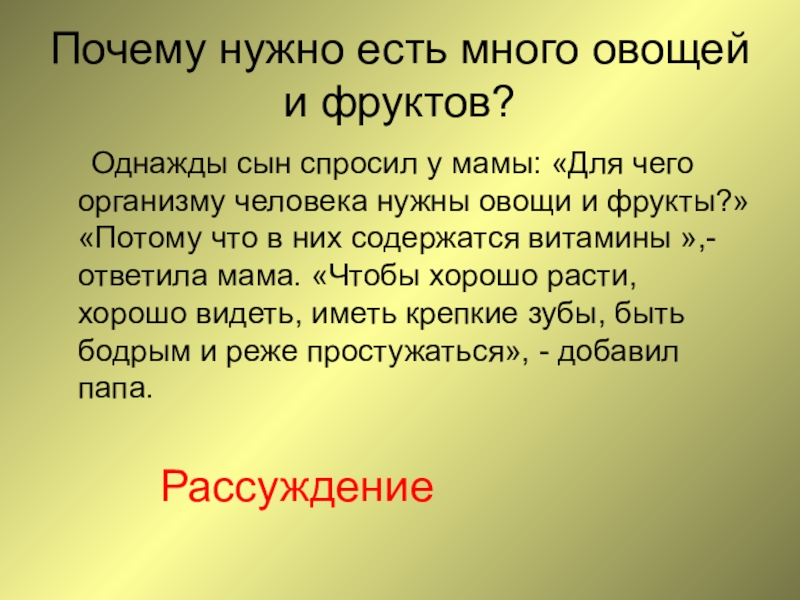 Почему нужно есть много овощей и фруктов?

Однажды сын спросил у мамы: «Для чего организму человека нужны овощи и фрукты?» «Потому что в них содержатся витамины »,- ответила мама. «Чтобы хорошо расти, хорошо видеть, иметь крепкие зубы, быть бодрым и реже простужаться», - добавил папа.

Рассуждение